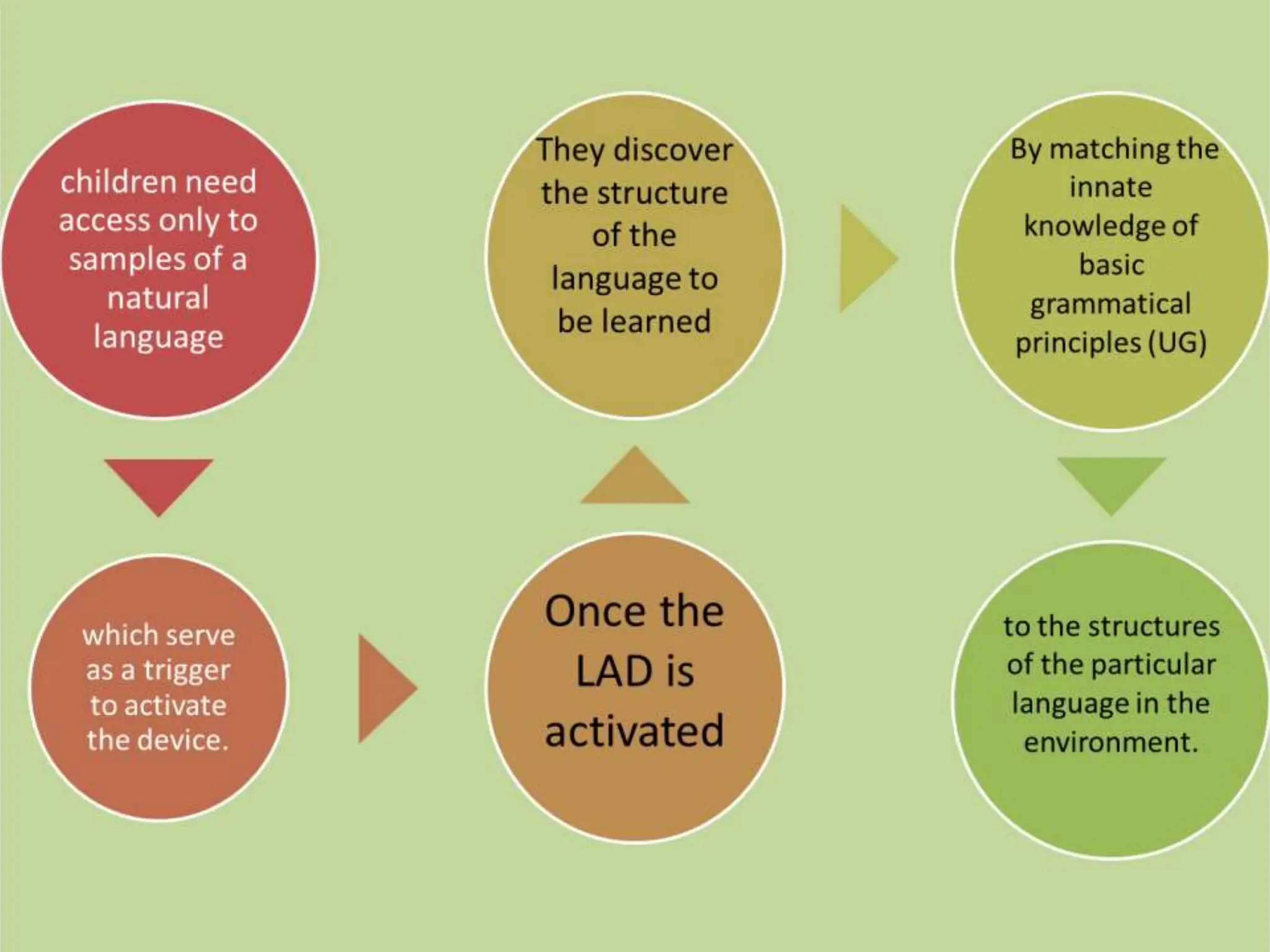 children need access only to samples of a natural language

which serve as a trigger to activate the device.

Once the LAD is activated

They discover the structure of the language to be learned

By matching the innate knowledge of basic grammatical principles (UG)

to the structures of the particular language in the environment.